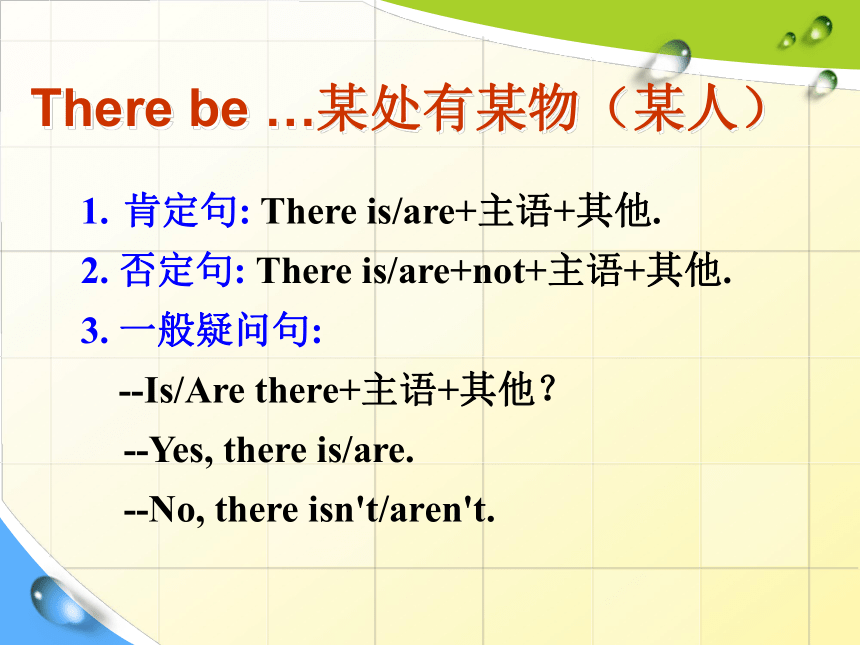 There be …某处有某物（某人）

1. 肯定句: There is/are+主语+其他.

2. 否定句: There is/are+not+主语+其他.

3. 一般疑问句:

--Is/Are there+主语+其他？

--Yes, there is/are.

--No, there isn't/aren't.